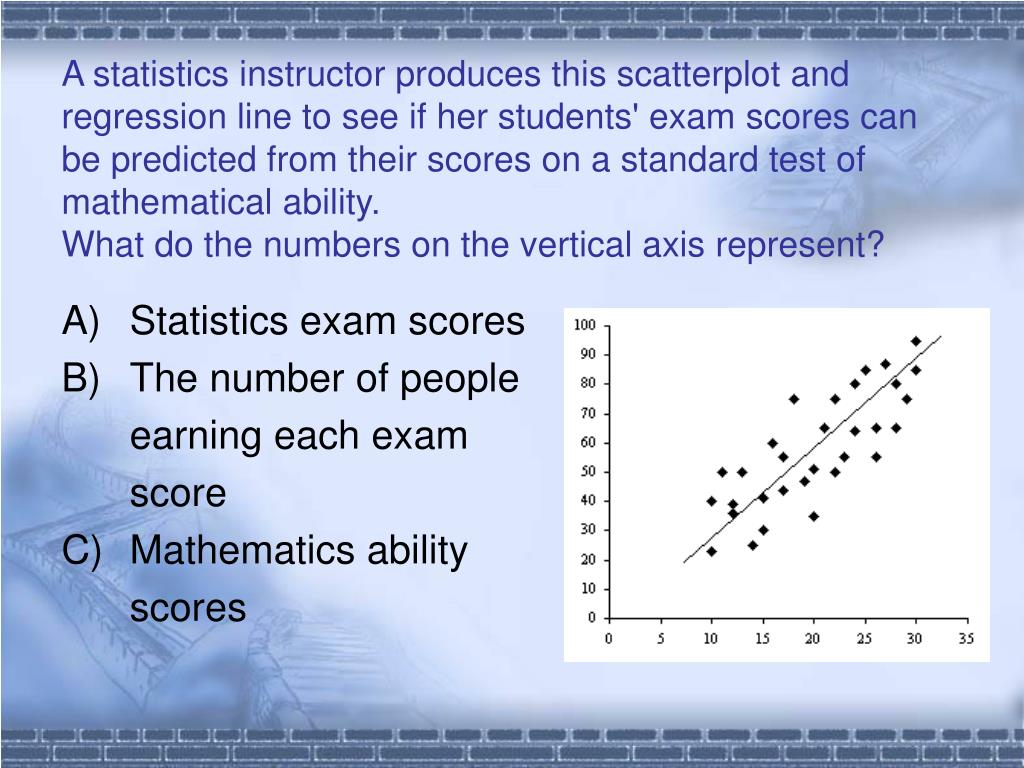 A statistics instructor produces this scatterplot and regression line to see if her students' exam scores can be predicted from their scores on a standard test of mathematical ability.
What do the numbers on the vertical axis represent?

A) Statistics exam scores
B) The number of people earning each exam score
C) Mathematics ability scores

100
90
80
70
60
50
40
30
20
10
0
0 5 10 15 20 25 30 35